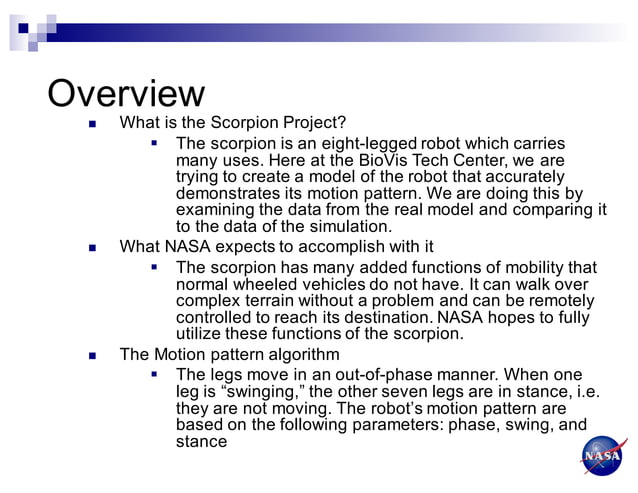 Overview

What is the Scorpion Project?

The scorpion is an eight-legged robot which carries many uses. Here at the BioVis Tech Center, we are trying to create a model of the robot that accurately demonstrates its motion pattern. We are doing this by examining the data from the real model and comparing it to the data of the simulation.

What NASA expects to accomplish with it

The scorpion has many added functions of mobility that normal wheeled vehicles do not have. It can walk over complex terrain without a problem and can be remotely controlled to reach its destination. NASA hopes to fully utilize these functions of the scorpion.

The Motion pattern algorithm

The legs move in an out-of-phase manner. When one leg is “swinging,” the other seven legs are in stance, i.e. they are not moving. The robot’s motion pattern are based on the following parameters: phase, swing, and stance

NASA